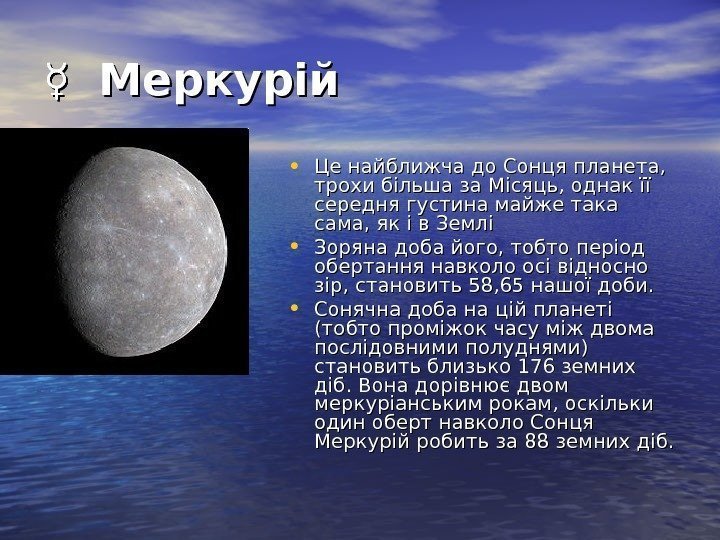 ☿ Меркурій

• Це найближча до Сонця планета, трохи більша за Місяць, однак її середня густина майже така сама, як і в Землі

• Зоряна доба його, тобто період обертання навколо осі відносно зір, становить 58,65 нашої доби.

• Сонячна доба на цій планеті (тобто проміжок часу між двома послідовними полуднями) становить близько 176 земних діб. Вона дорівнює двом меркуріанським рокам, оскільки один оберт навколо Сонця Меркурій робить за 88 земних діб.